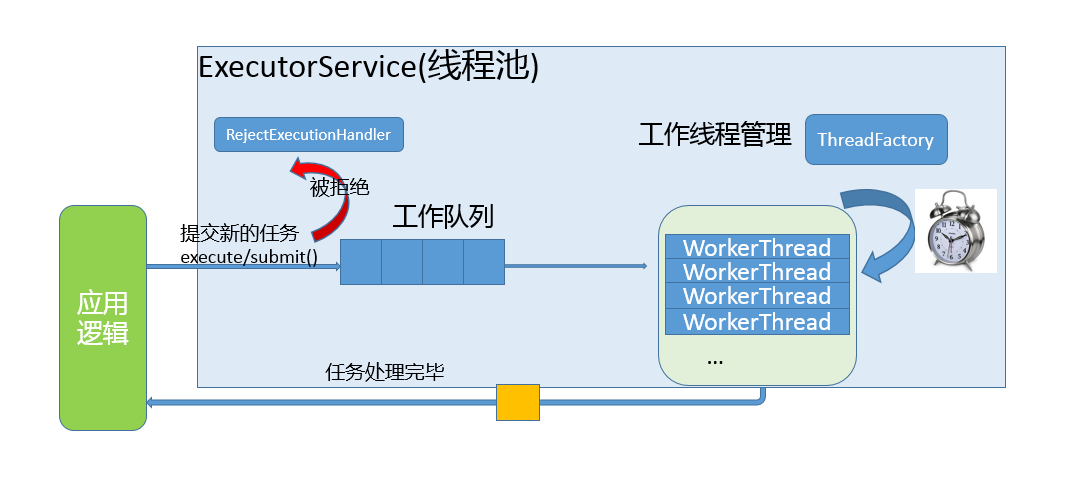 ExecutorService(线程池)

RejectExecutionHandler

工作线程管理

ThreadFactory

被拒绝

工作队列

提交新的任务
execute/submit()

应用逻辑

WorkerThread
WorkerThread
WorkerThread
WorkerThread
...

任务处理完毕